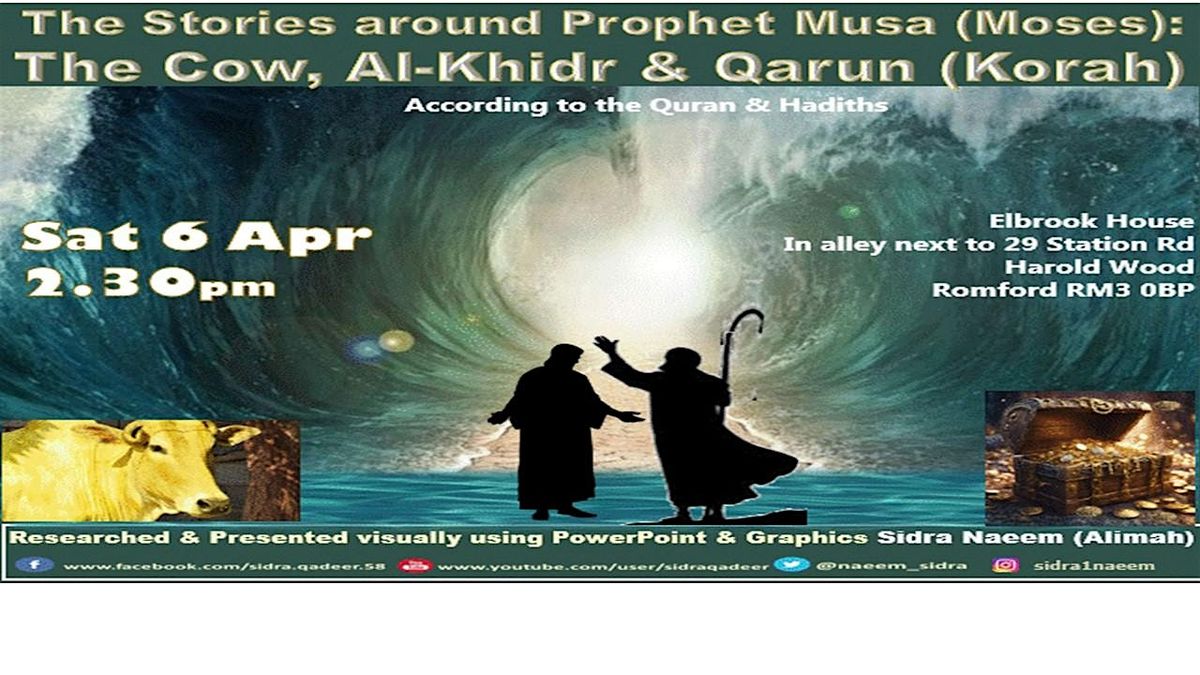 The Stories around Prophet Musa (Moses):
The Cow, Al-Khidr & Qarun (Korah)

According to the Quran & Hadiths

Sat 6 Apr
2.30pm

Elbrook House
In alley next to 29 Station Rd
Harold Wood
Romford RM3 0BP

Researched & Presented visually using PowerPoint & Graphics Sidra Naeem (Alimah)

www.facebook.com/sidra.qadeer.58 www.youtube.com/user/sidraqadeer @naeem_sidra sidra1naeem